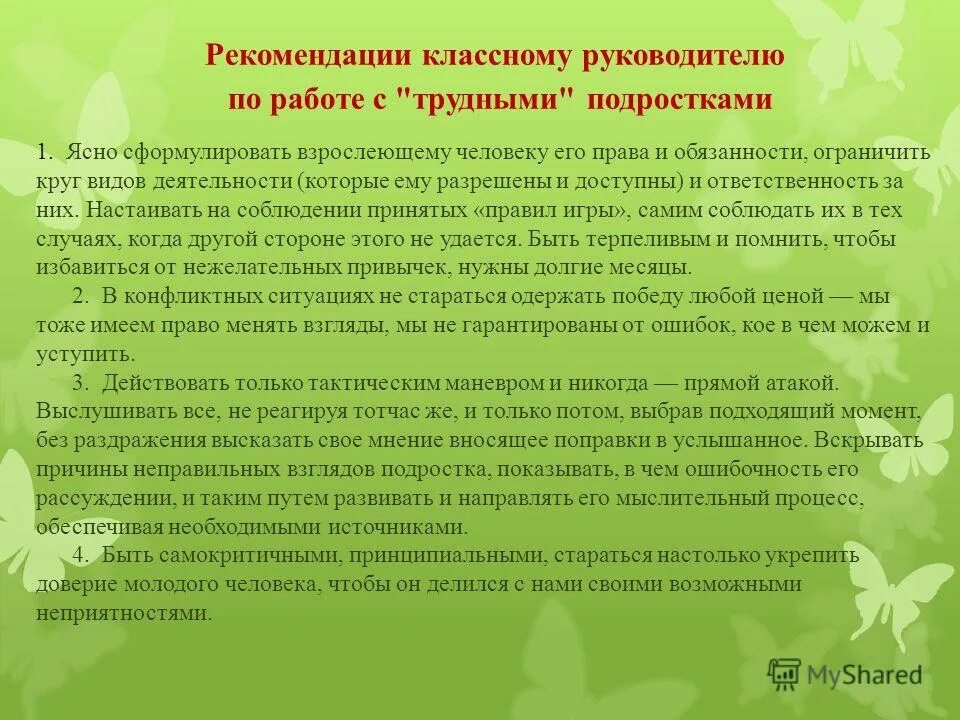 Рекомендации классному руководителю по работе с "трудными" подростками

1. Ясно сформулировать взрослеющему человеку его права и обязанности, ограничить круг видов деятельности (которые ему разрешены и доступны) и ответственность за них. Настаивать на соблюдении принятых «правил игры», самим соблюдать их в тех случаях, когда другой стороне этого не удается. Быть терпеливым и помнить, чтобы избавиться от нежелательных привычек, нужны долгие месяцы.

2. В конфликтных ситуациях не стараться одержать победу любой ценой — мы тоже имеем право менять взгляды, мы не гарантированы от ошибок, кое в чем можем и уступить.

3. Действовать только тактическим маневром и никогда — прямой атакой. Выслушивать все, не реагируя тотчас же, и только потом, выбрав подходящий момент, без раздражения высказать свое мнение вносящее поправки в услышанное. Вскрывать причины неправильных взглядов подростка, показывать, в чем ошибочность его рассуждении, и таким путем развивать и направлять его мыслительный процесс, обеспечивая необходимыми источниками.

4. Быть самокритичными, принципиальными, стараться настолько укрепить доверие молодого человека, чтобы он делился с нами своими возможными неприятностями.

MyShared